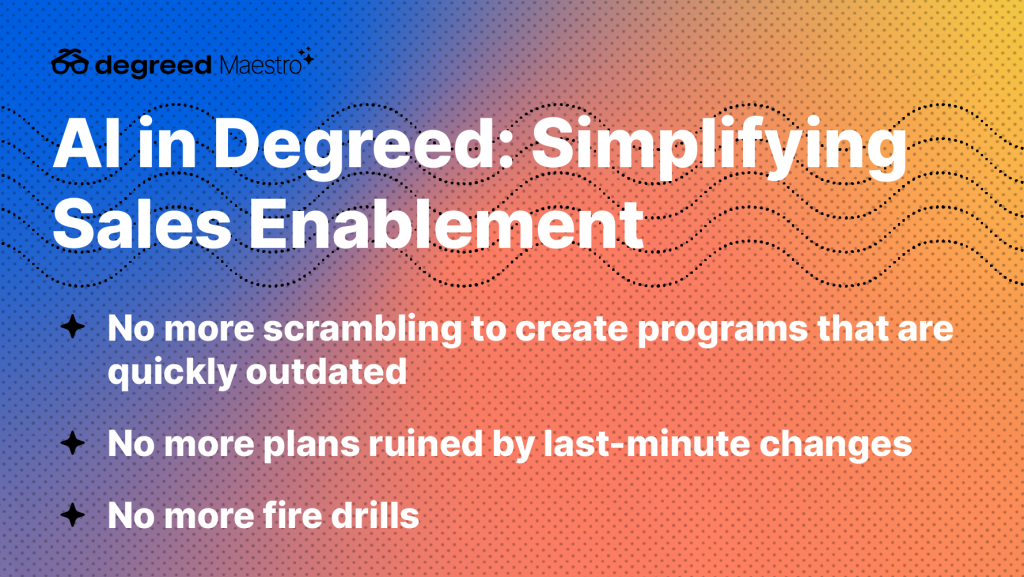 degreed Maestro

AI in Degreed: Simplifying Sales Enablement

No more scrambling to create programs that are quickly outdated

No more plans ruined by last-minute changes

No more fire drills